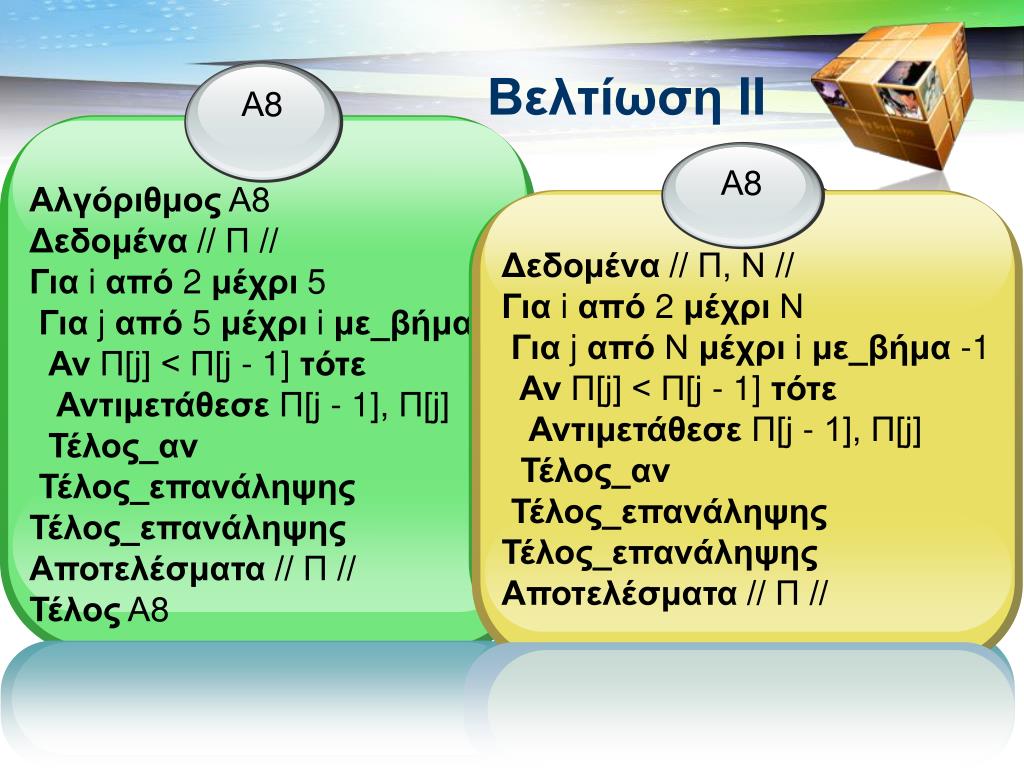 Βελτίωση ΙΙ

Α8

Αλγόριθμος Α8
Δεδομένα // Π //
Για i από 2 μέχρι 5
Για j από 5 μέχρι i με_βήμα
Αν Π[j] < Π[j - 1] τότε
Αντιμετάθεσε Π[j - 1], Π[j]
Τέλος_αν
Τέλος_επανάληψης
Τέλος_επανάληψης
Αποτελέσματα // Π //
Τέλος Α8

Α8

Δεδομένα // Π, Ν //
Για i από 2 μέχρι Ν
Για j από Ν μέχρι i με_βήμα -1
Αν Π[j] < Π[j - 1] τότε
Αντιμετάθεσε Π[j - 1], Π[j]
Τέλος_αν
Τέλος_επανάληψης
Τέλος_επανάληψης
Αποτελέσματα // Π //